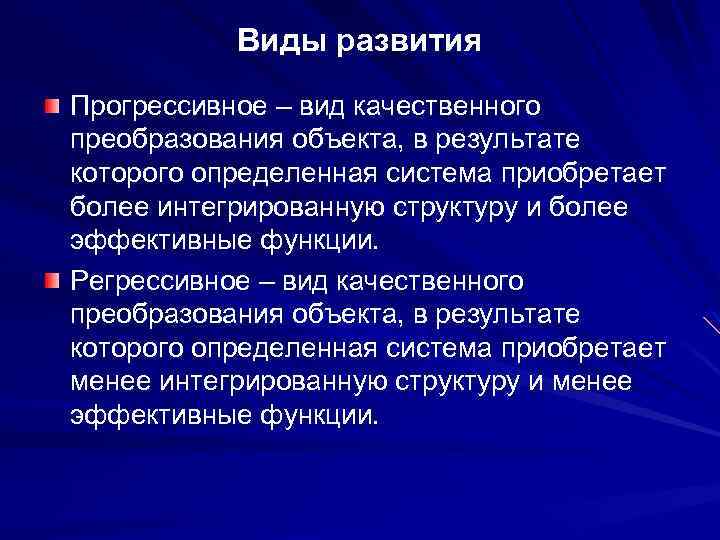 Виды развития

Прогрессивное – вид качественного преобразования объекта, в результате которого определенная система приобретает более интегрированную структуру и более эффективные функции.

Регрессивное – вид качественного преобразования объекта, в результате которого определенная система приобретает менее интегрированную структуру и менее эффективные функции.